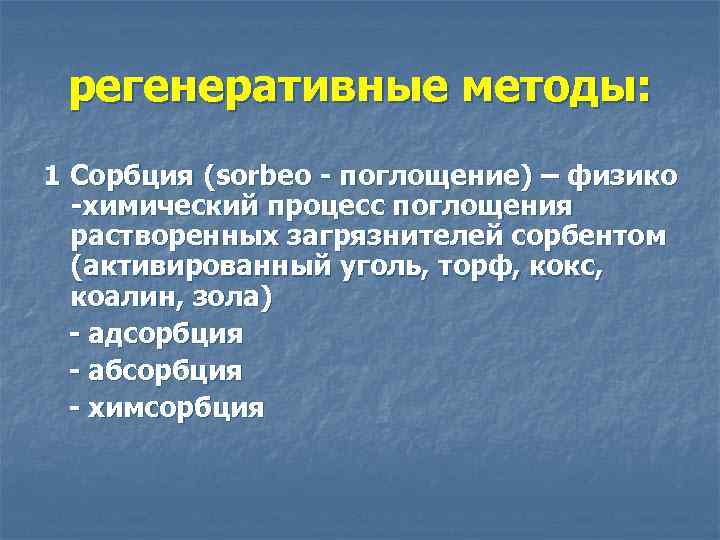 регенеративные методы:

1 Сорбция (sorbeo - поглощение) – физико -химический процесс поглощения растворенных загрязнителей сорбентом (активированный уголь, торф, кокс, коалин, зола)

- адсорбция
- абсорбция
- химсорбция